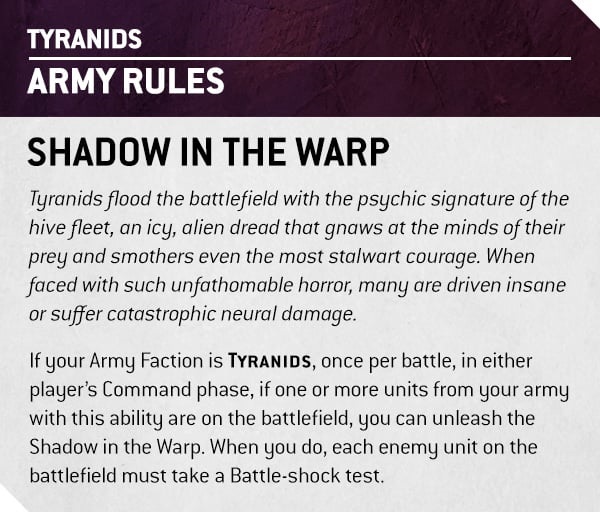 TYRANIDS

ARMY RULES

SHADOW IN THE WARP

Tyranids flood the battlefield with the psychic signature of the hive fleet, an icy, alien dread that gnaws at the minds of their prey and smothers even the most stalwart courage. When faced with such unfathomable horror, many are driven insane or suffer catastrophic neural damage.

If your Army Faction is TYRANIDS, once per battle, in either player's Command phase, if one or more units from your army with this ability are on the battlefield, you can unleash the Shadow in the Warp. When you do, each enemy unit on the battlefield must take a Battle-shock test.